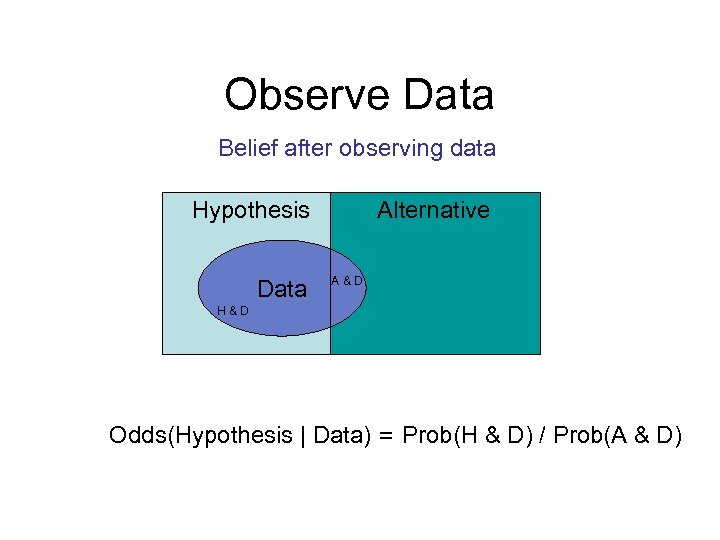 Observe Data

Belief after observing data

Hypothesis

Alternative

Data

A & D

H & D

Odds(Hypothesis | Data) = Prob(H & D) / Prob(A & D)